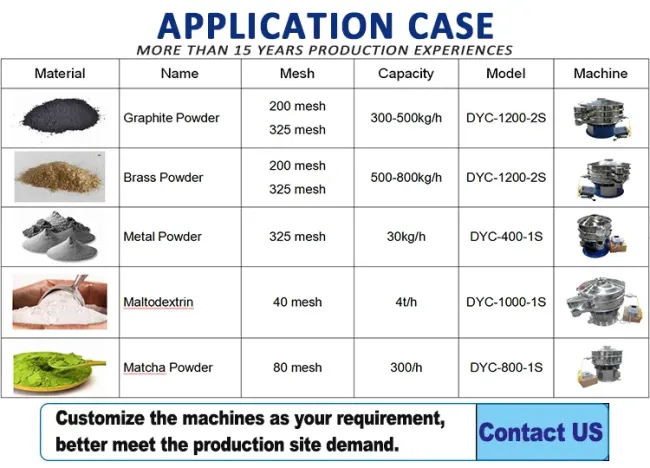 APPLICATION CASE
MORE THAN 15 YEARS PRODUCTION EXPERIENCES

| Material | Name | Mesh | Capacity | Model | Machine |
|---|---|---|---|---|---|
| | Graphite Powder | 200 mesh 325 mesh | 300-500kg/h | DYC-1200-2S | |
| | Brass Powder | 200 mesh 325 mesh | 500-800kg/h | DYC-1200-2S | |
| | Metal Powder | 325 mesh | 30kg/h | DYC-400-1S | |
| | Maltodextrin | 40 mesh | 4t/h | DYC-1000-1S | |
| | Matcha Powder | 80 mesh | 300/h | DYC-800-1S | |

Customize the machines as your requirement, better meet the production site demand.

Contact US